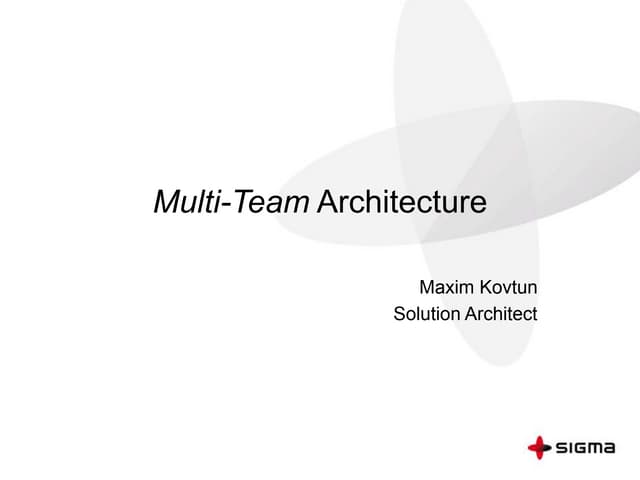 Multi-Team Architecture

Maxim Kovtun
Solution Architect

SIGMA